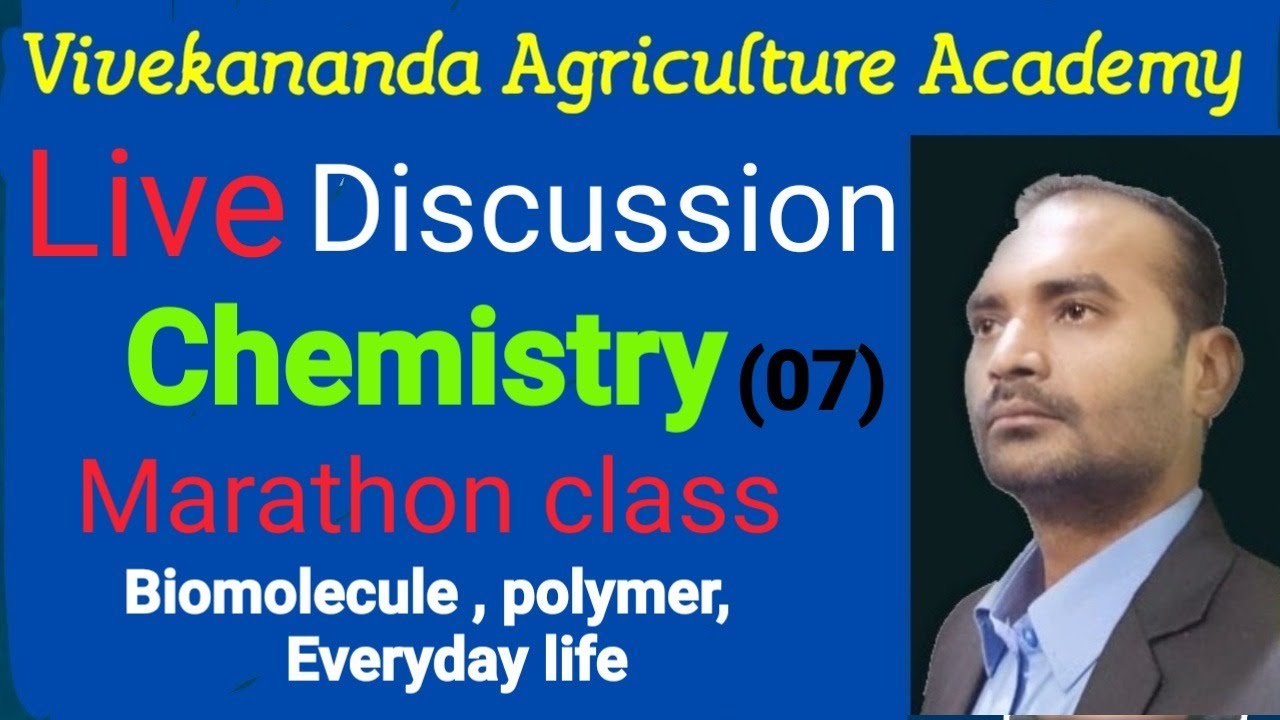 Vivekananda Agriculture Academy

Live Discussion

Chemistry (07)

Marathon class

Biomolecule , polymer, Everyday life